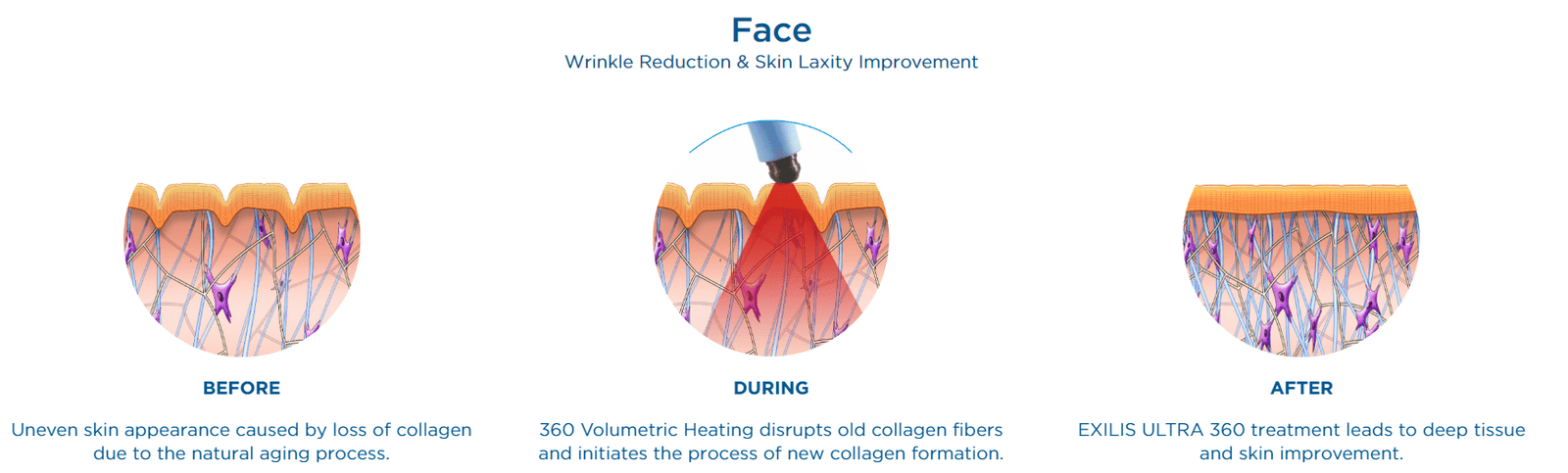 Face
Wrinkle Reduction & Skin Laxity Improvement

BEFORE

Uneven skin appearance caused by loss of collagen due to the natural aging process.

DURING

360 Volumetric Heating disrupts old collagen fibers and initiates the process of new collagen formation.

AFTER

EXILIS ULTRA 360 treatment leads to deep tissue and skin improvement.